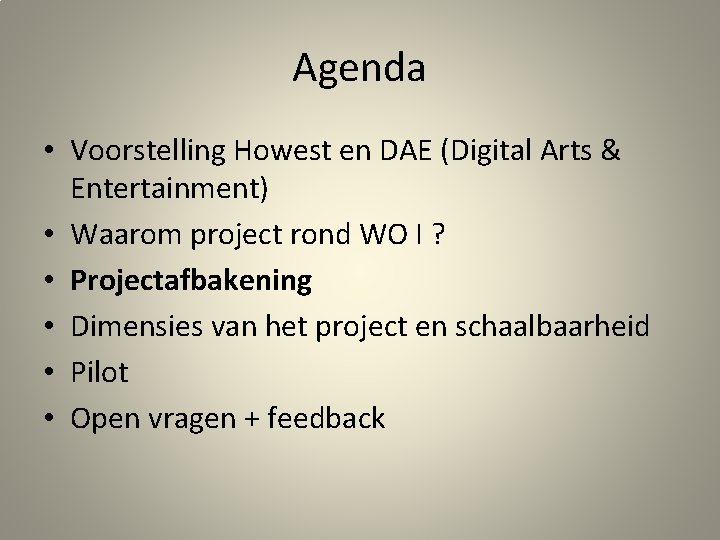 Agenda

• Voorstelling Howest en DAE (Digital Arts & Entertainment)
• Waarom project rond WO I ?
• Projectafbakening
• Dimensies van het project en schaalbaarheid
• Pilot
• Open vragen + feedback